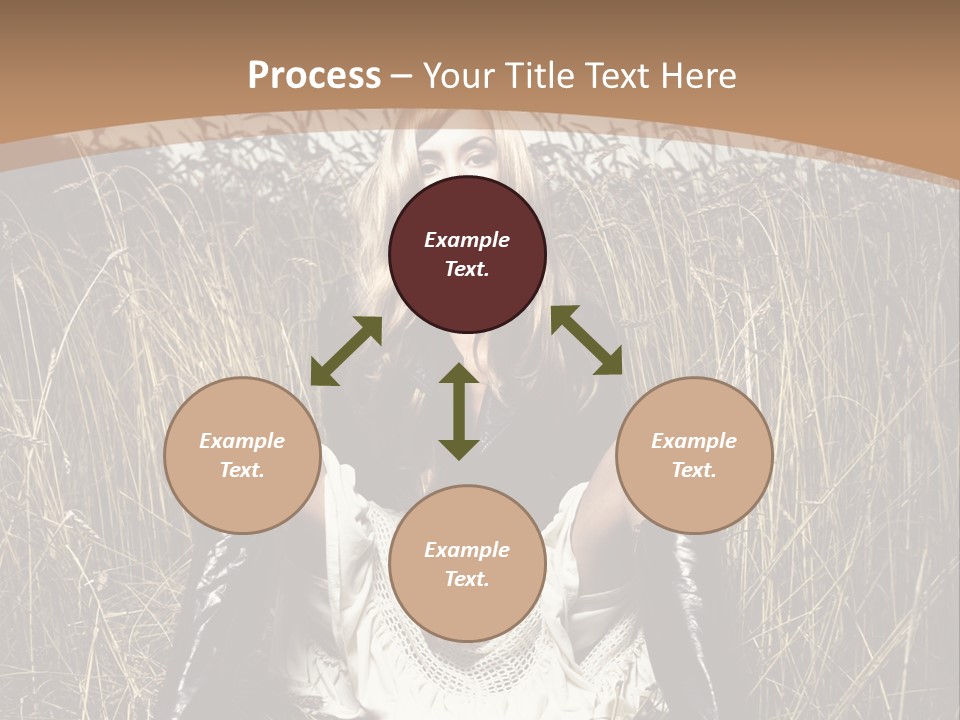 Process – Your Title Text Here

Example Text.

Example Text.

Example Text.

Example Text.